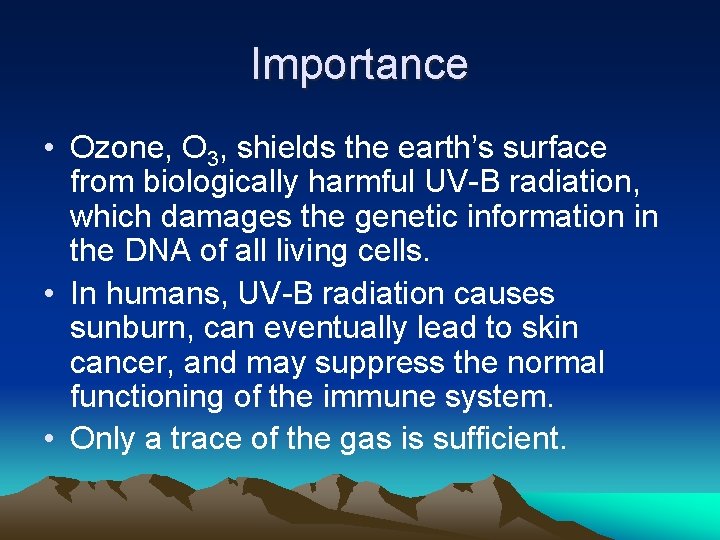 Importance

• Ozone, $O_3$, shields the earth’s surface from biologically harmful UV-B radiation, which damages the genetic information in the DNA of all living cells.
• In humans, UV-B radiation causes sunburn, can eventually lead to skin cancer, and may suppress the normal functioning of the immune system.
• Only a trace of the gas is sufficient.